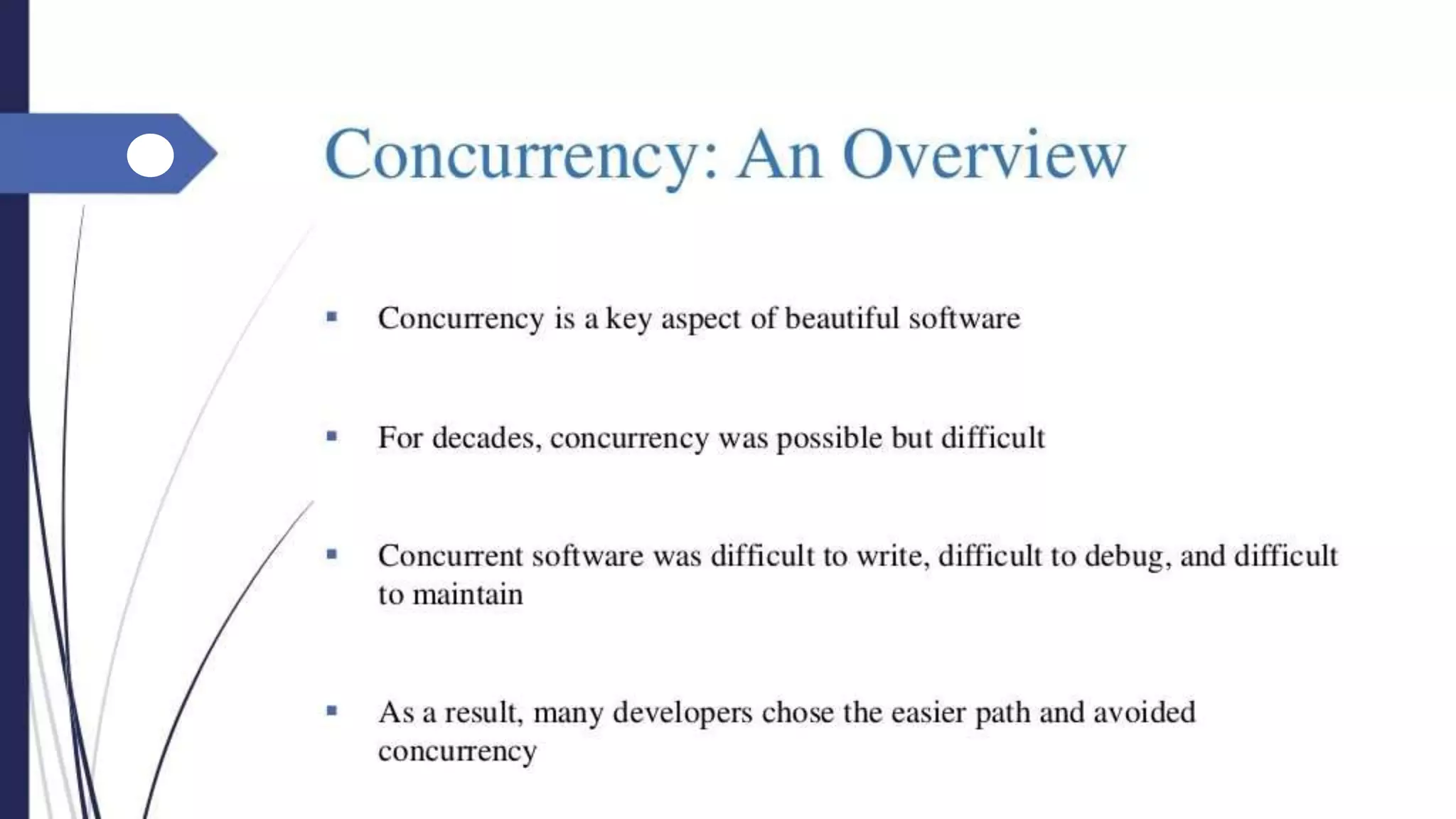 Concurrency: An Overview

▪ Concurrency is a key aspect of beautiful software

▪ For decades, concurrency was possible but difficult

▪ Concurrent software was difficult to write, difficult to debug, and difficult to maintain

▪ As a result, many developers chose the easier path and avoided concurrency